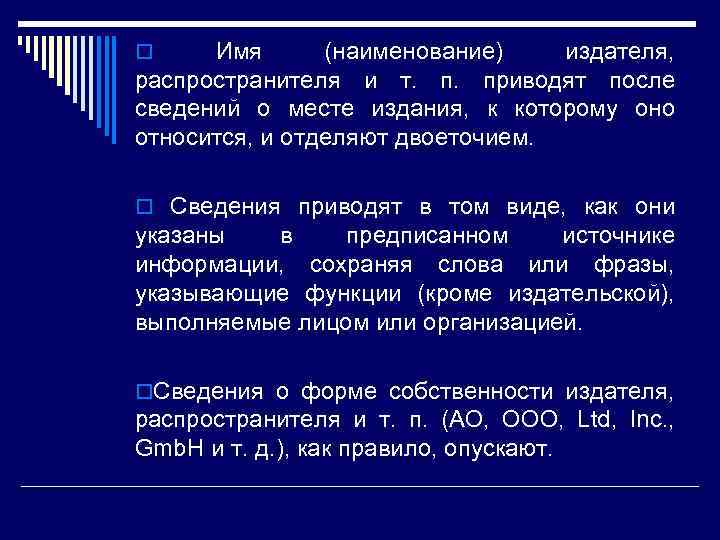 Имя (наименование) издателя, распространителя и т. п. приводят после сведений о месте издания, к которому оно относится, и отделяют двоеточием.

Сведения приводят в том виде, как они указаны в предписанном источнике информации, сохраняя слова или фразы, указывающие функции (кроме издательской), выполняемые лицом или организацией.

Сведения о форме собственности издателя, распространителя и т. п. (АО, ООО, Ltd, Inc., GmbH и т. д.), как правило, опускают.